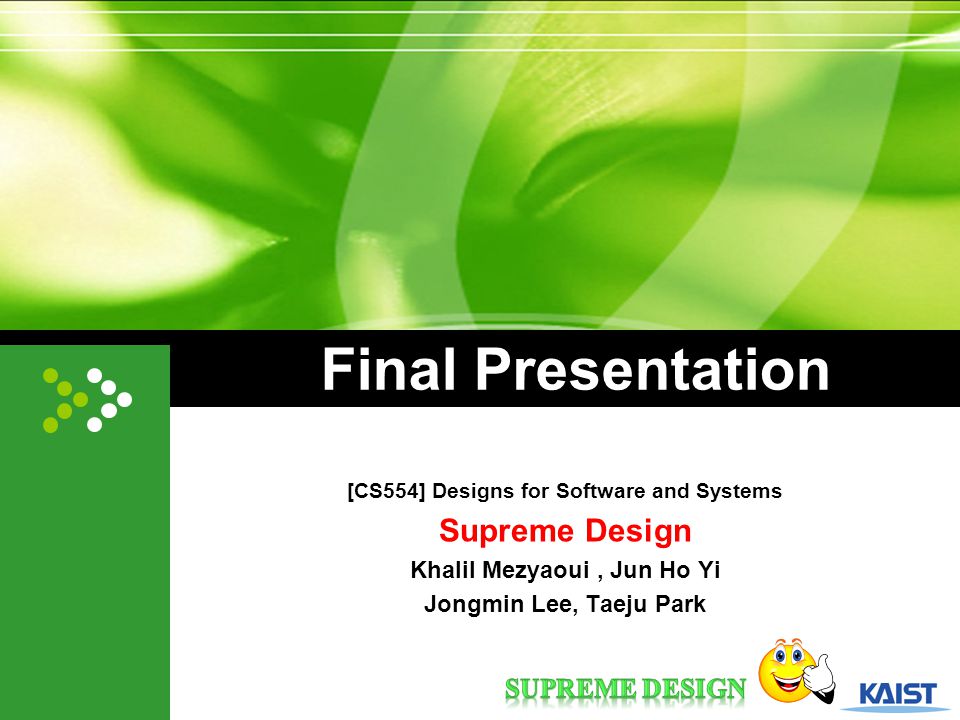 Final Presentation

[CS554] Designs for Software and Systems

Supreme Design

Khalil Mezyaoui , Jun Ho Yi

Jongmin Lee, Taeju Park

SUPREME DESIGN

KAIST